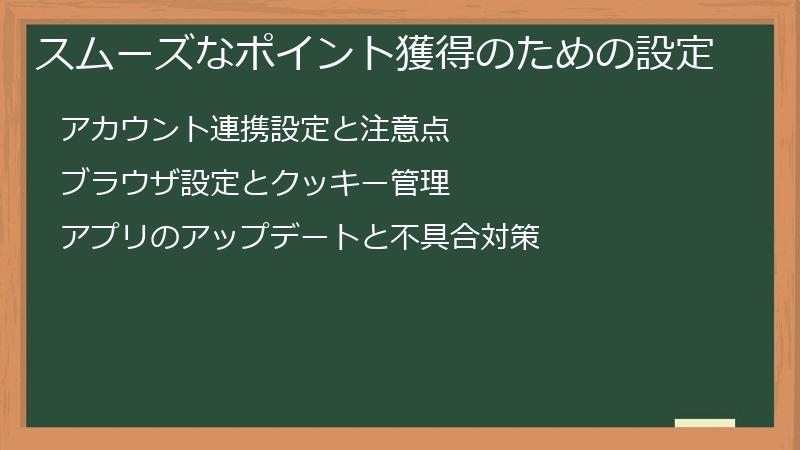 スムーズなポイント獲得のための設定

アカウント連携設定と注意点

ブラウザ設定とクッキー管理

アプリのアップデートと不具合対策